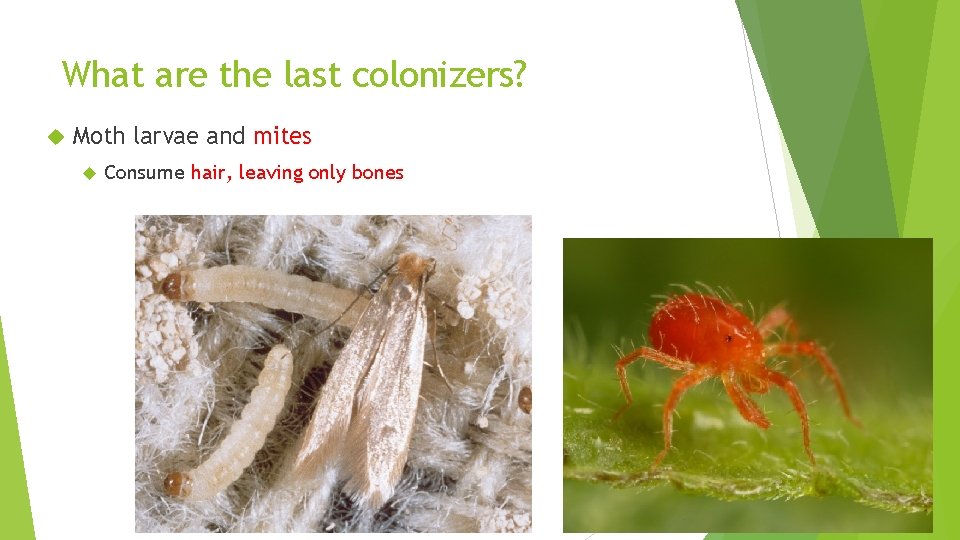 What are the last colonizers?

Moth larvae and mites

Consume hair, leaving only bones